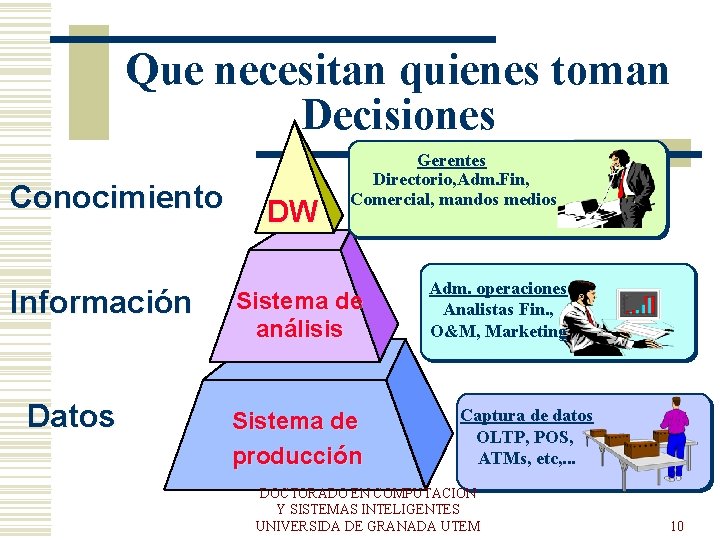 Que necesitan quienes toman Decisiones

Conocimiento

DW

Gerentes
Directorio,Adm.Fin,
Comercial, mandos medios

Información

Sistema de análisis

Adm. operaciones
Analistas Fin.,
O&M, Marketing

Datos

Sistema de producción

Captura de datos
OLTP, POS,
ATMs, etc,...

DOCTORADO EN COMPUTACION
Y SISTEMAS INTELIGENTES
UNIVERSIDA DE GRANADA UTEM

10